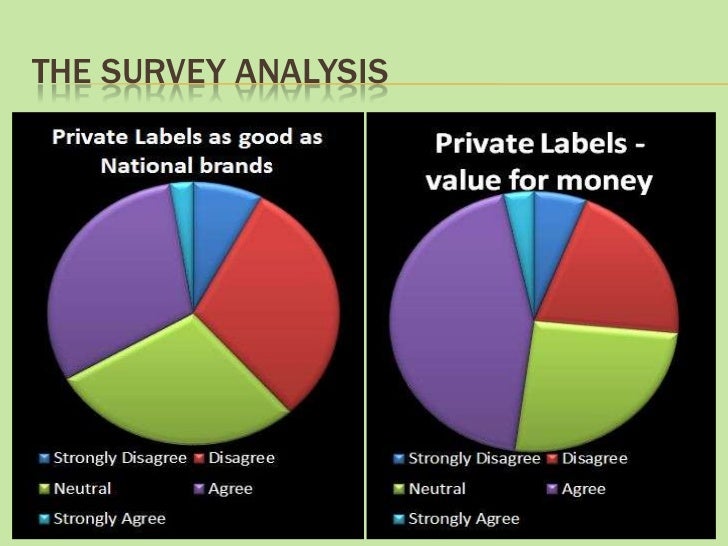 THE SURVEY ANALYSIS

Private Labels as good as National brands

Strongly Disagree
Disagree
Neutral
Agree
Strongly Agree

Private Labels - value for money

Strongly Disagree
Disagree
Neutral
Agree
Strongly Agree